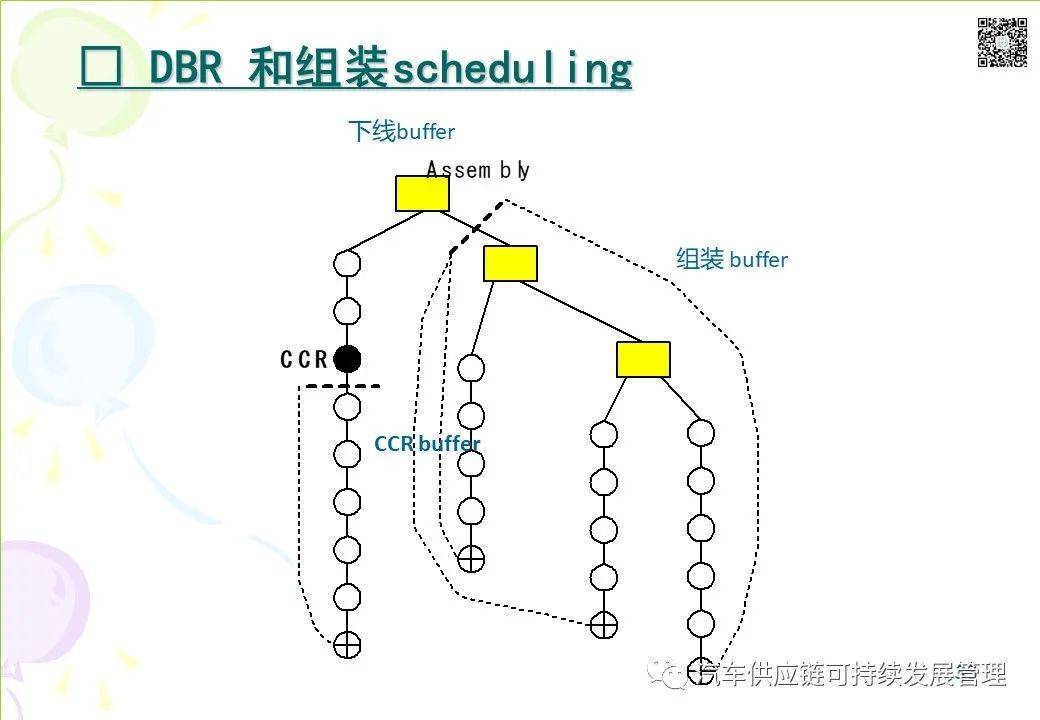 □ DBR 和组装scheduling

下线buffer

Assembly

组装 buffer

CCR

CCR buffer

汽车供应链可持续发展管理